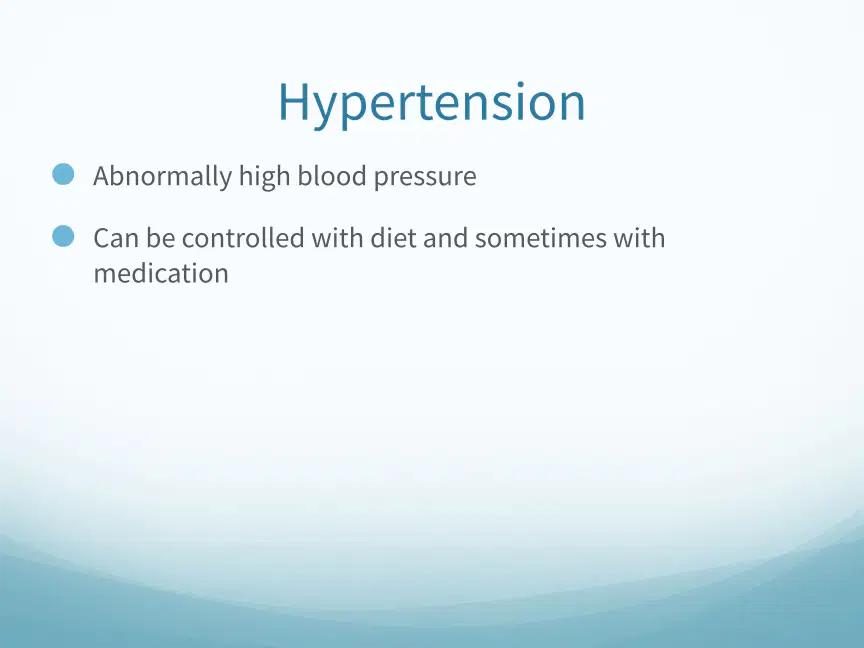 Hypertension

• Abnormally high blood pressure

• Can be controlled with diet and sometimes with medication